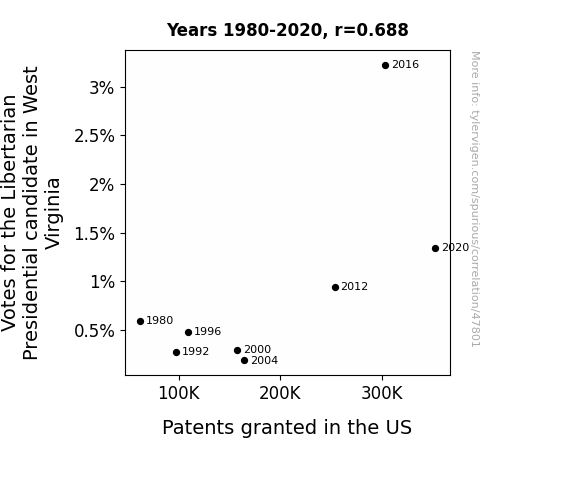 Years 1980-2020, r=0.688

Votes for the Libertarian Presidential candidate in West Virginia

3%
2.5%
2%
1.5%
1%
0.5%

2016
2020
2012
1980
1996
1992
2000
2004

100K
200K
300K

Patents granted in the US

More info: tylervigen.com/spurious/correlation/47801